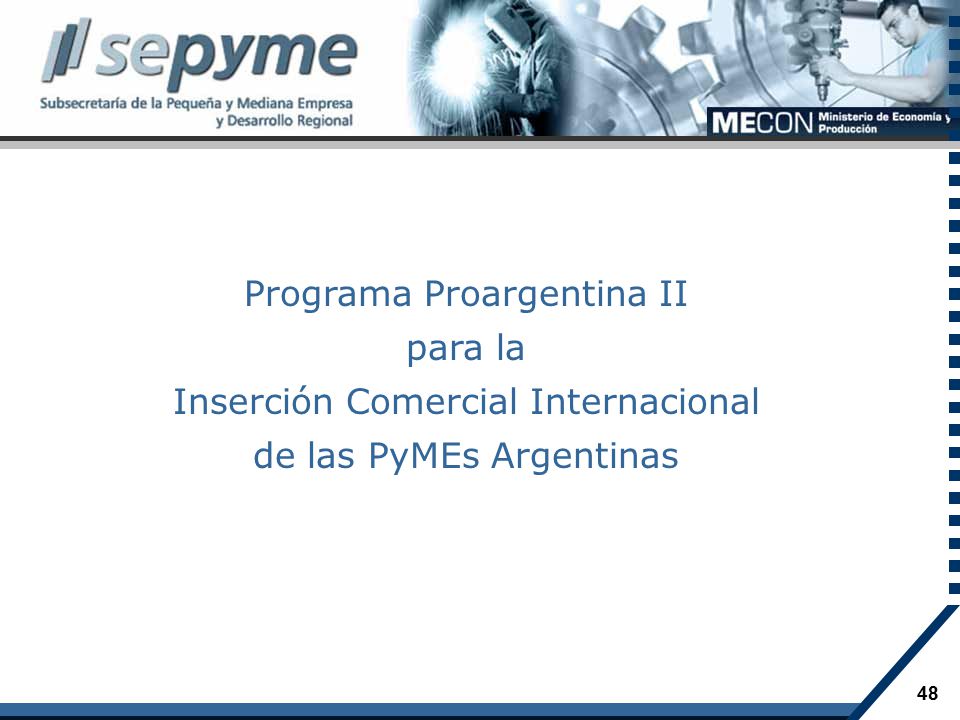 sepyme
Subsecretaría de la Pequeña y Mediana Empresa y Desarrollo Regional

MECON Ministerio de Economía y Producción

Programa Proargentina II
para la
Inserción Comercial Internacional
de las PyMEs Argentinas

48